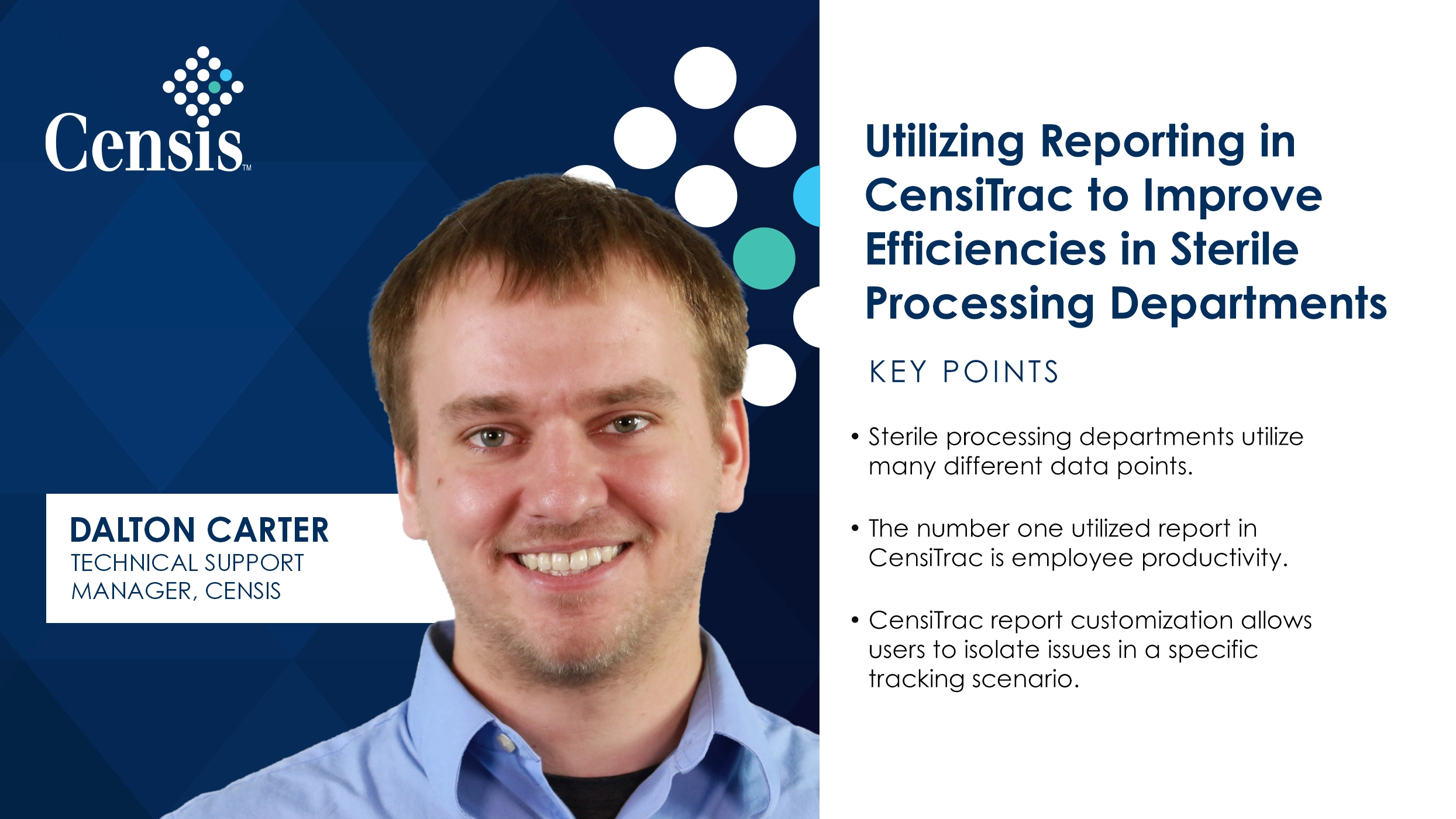 Censis™

DALTON CARTER
TECHNICAL SUPPORT MANAGER, CENSIS

Utilizing Reporting in CensiTrac to Improve Efficiencies in Sterile Processing Departments

KEY POINTS

• Sterile processing departments utilize many different data points.

• The number one utilized report in CensiTrac is employee productivity.

• CensiTrac report customization allows users to isolate issues in a specific tracking scenario.